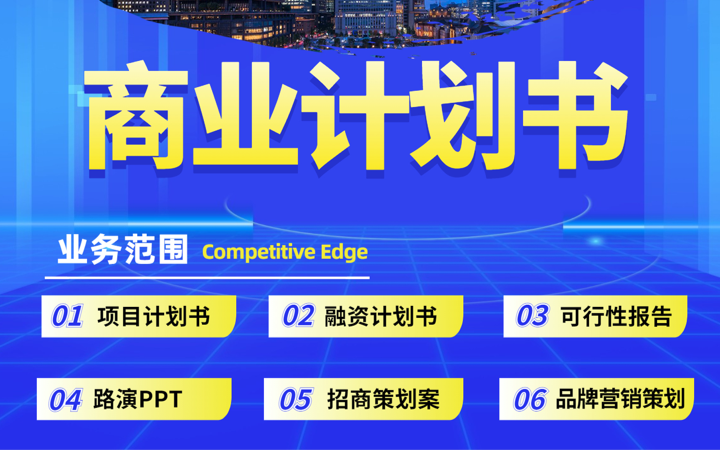 商业计划书

业务范围 Competitive Edge

01 项目计划书
02 融资计划书
03 可行性报告
04 路演PPT
05 招商策划案
06 品牌营销策划